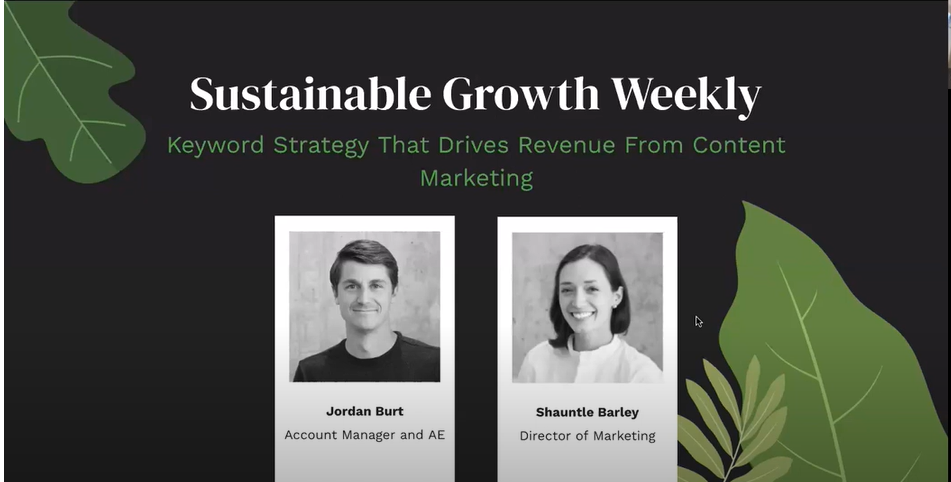 Sustainable Growth Weekly

Keyword Strategy That Drives Revenue From Content Marketing

Jordan Burt
Account Manager and AE

Shauntle Barley
Director of Marketing